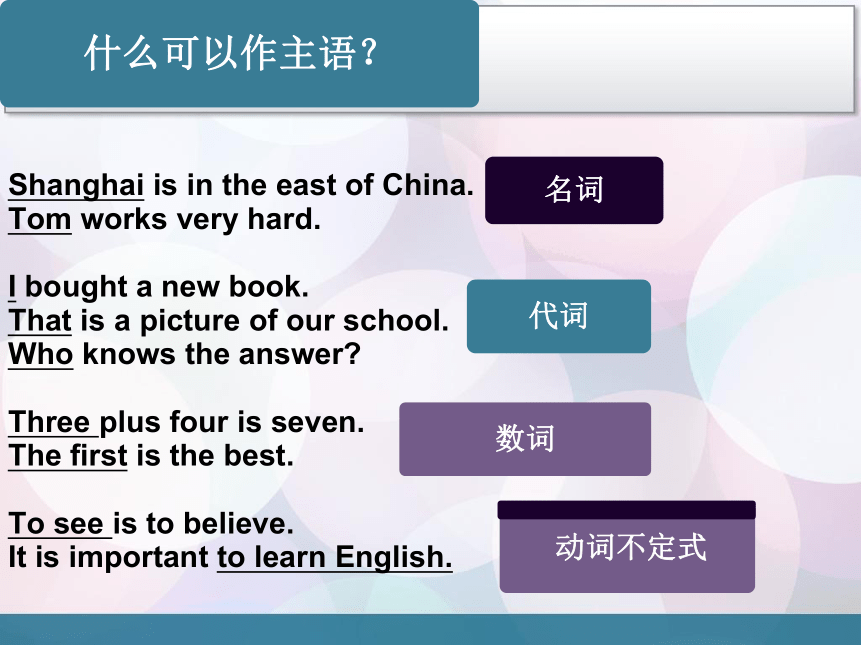 什么可以作主语?

Shanghai is in the east of China.
Tom works very hard.

名词

I bought a new book.
That is a picture of our school.
Who knows the answer?

代词

Three plus four is seven.
The first is the best.

数词

To see is to believe.
It is important to learn English.

动词不定式